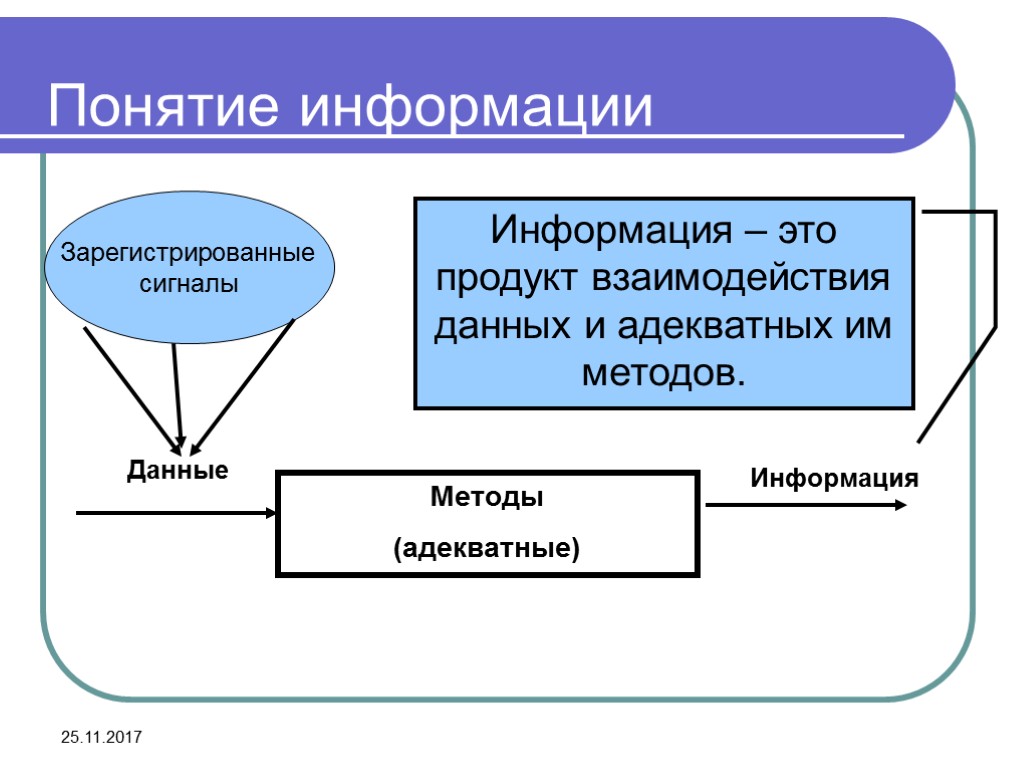 Понятие информации

Зарегистрированные сигналы

Информация – это продукт взаимодействия данных и адекватных им методов.

Данные

Методы

(адекватные)

Информация

25.11.2017